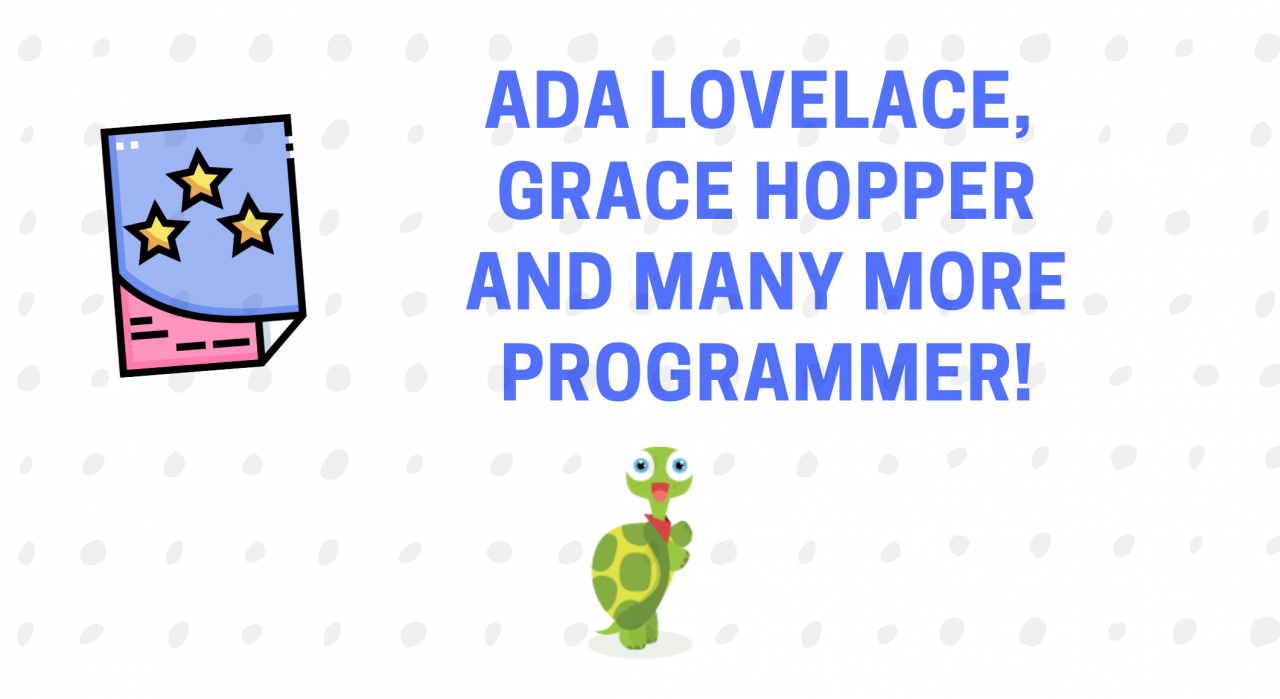 ADA LOVELACE, GRACE HOPPER AND MANY MORE PROGRAMMER!